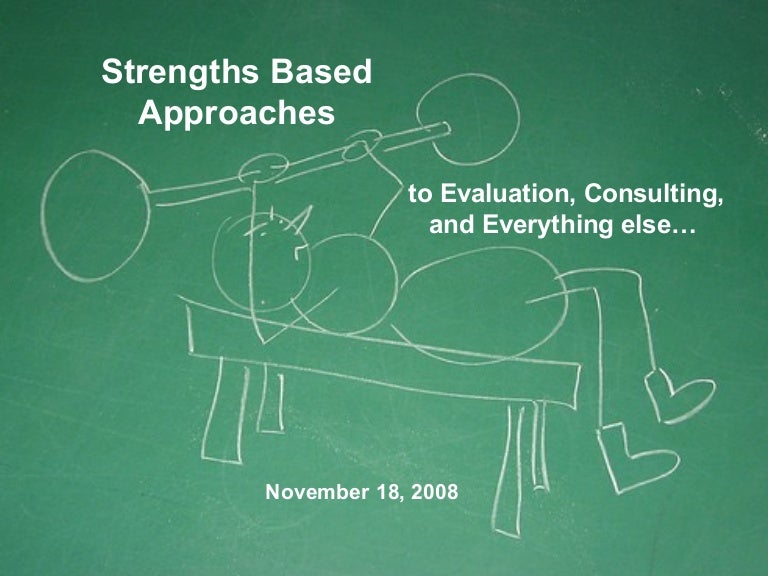 Strengths Based Approaches

to Evaluation, Consulting, and Everything else…

November 18, 2008